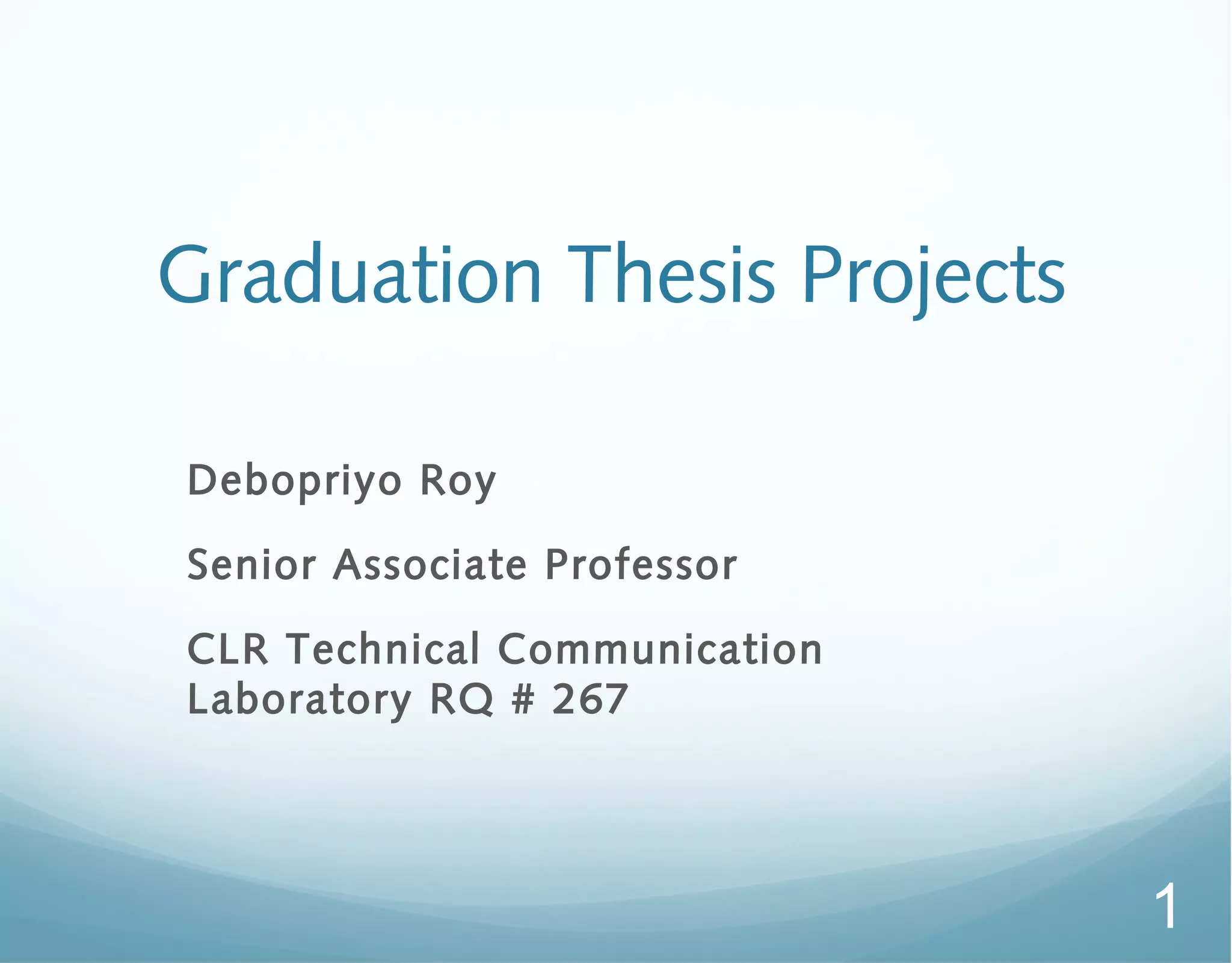 Graduation Thesis Projects

Debopriyo Roy

Senior Associate Professor

CLR Technical Communication Laboratory RQ # 267

1